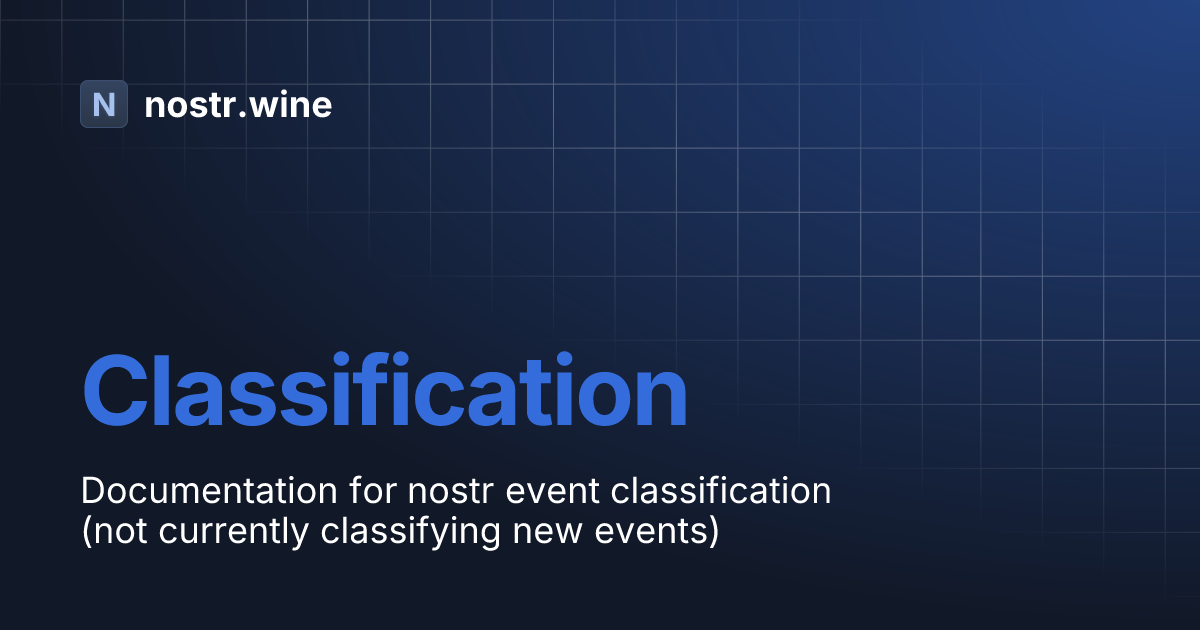 N nostr.wine

Classification

Documentation for nostr event classification
(not currently classifying new events)